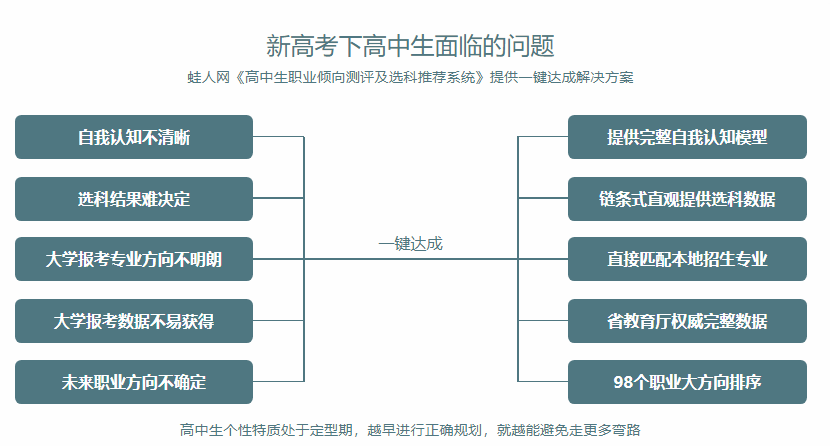 新高考下高中生面临的问题

蛙人网《高中生职业倾向测评及选科推荐系统》提供一键达成解决方案

自我认知不清晰

选科结果难决定

大学报考专业方向不明朗

大学报考数据不易获得

未来职业方向不确定

一键达成

提供完整自我认知模型

链条式直观提供选科数据

直接匹配本地招生专业

省教育厅权威完整数据

98个职业大方向排序

高中生个性特质处于定型期，越早进行正确规划，就越能避免走更多弯路